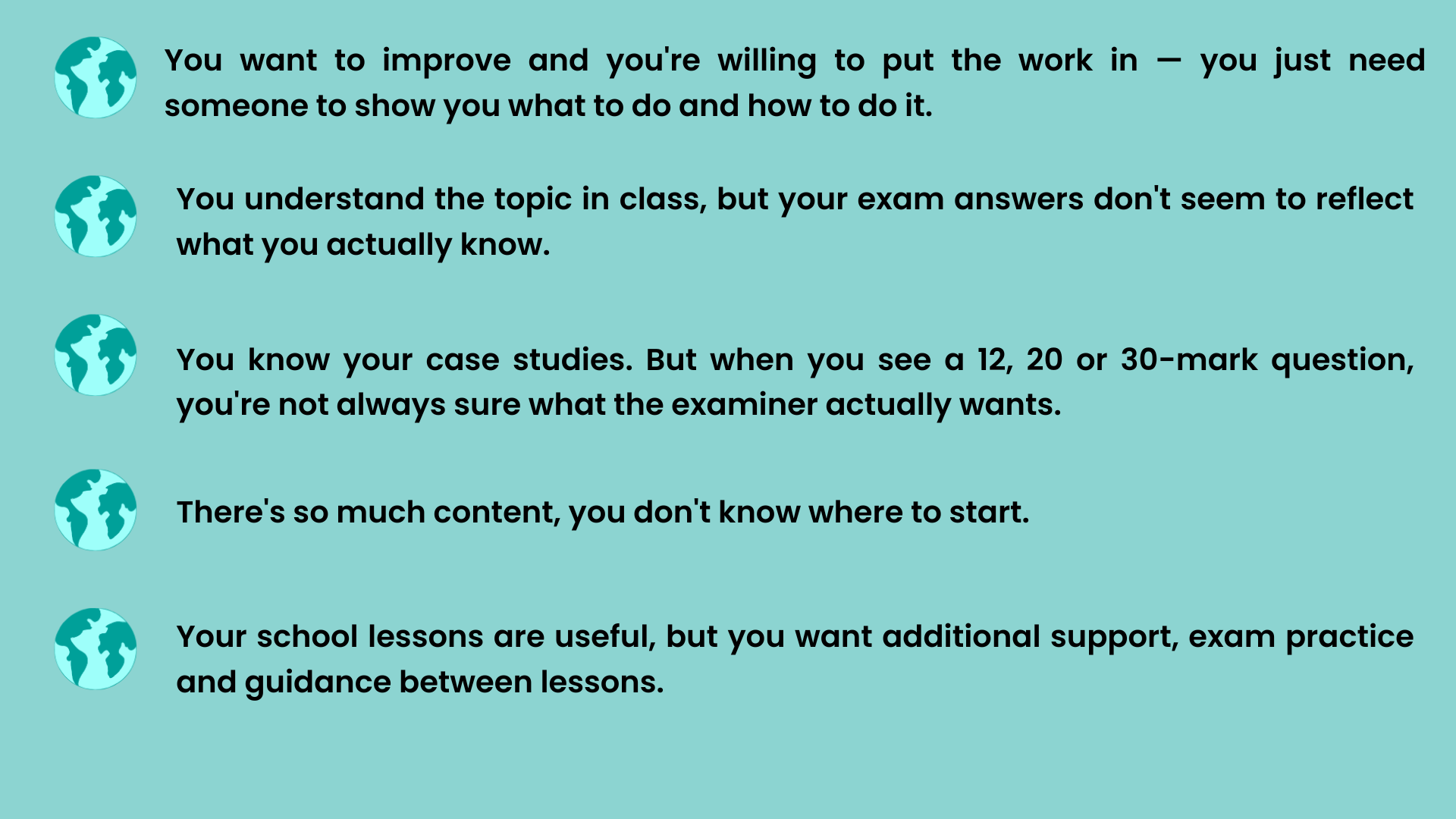 You want to improve and you're willing to put the work in — you just need someone to show you what to do and how to do it.

You understand the topic in class, but your exam answers don't seem to reflect what you actually know.

You know your case studies. But when you see a 12, 20 or 30-mark question, you're not always sure what the examiner actually wants.

There's so much content, you don't know where to start.

Your school lessons are useful, but you want additional support, exam practice and guidance between lessons.